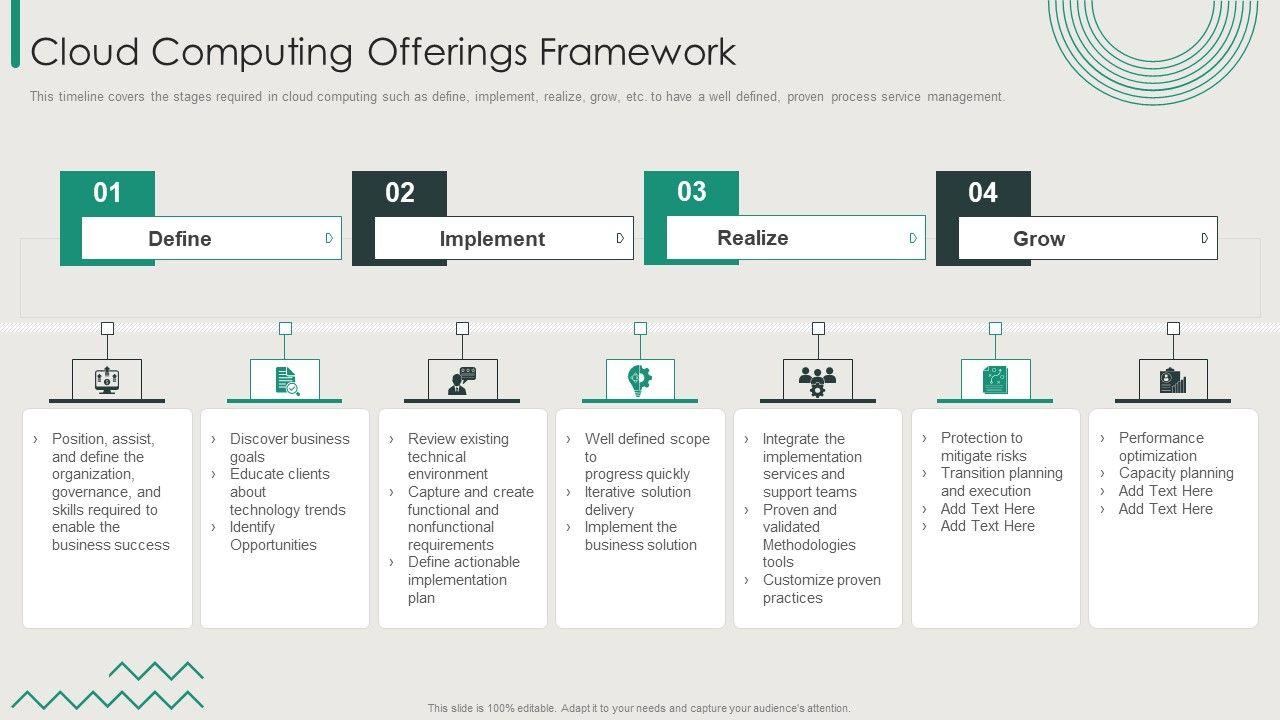 Cloud Computing Offerings Framework

This timeline covers the stages required in cloud computing such as define, implement, realize, grow, etc. to have a well defined, proven process service management.

01 Define

02 Implement

03 Realize

04 Grow

› Position, assist, and define the organization, governance, and skills required to enable the business success

› Discover business goals
› Educate clients about technology trends
› Identify Opportunities

› Review existing technical environment
› Capture and create functional and nonfunctional requirements
› Define actionable implementation plan

› Well defined scope to progress quickly
› Iterative solution delivery
› Implement the business solution

› Integrate the implementation services and support teams
› Proven and validated Methodologies tools
› Customize proven practices

› Protection to mitigate risks
› Transition planning and execution
› Add Text Here
› Add Text Here

› Performance optimization
› Capacity planning
› Add Text Here
› Add Text Here

This slide is 100% editable. Adapt it to your needs and capture your audience's attention.